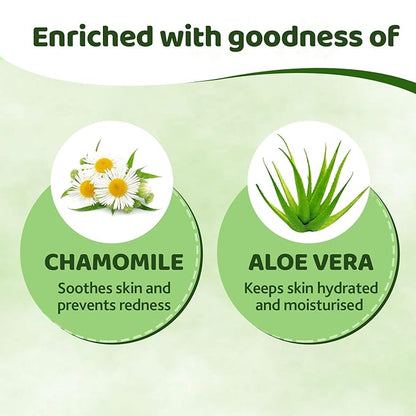 Enriched with goodness of

CHAMOMILE
Soothes skin and prevents redness

ALOE VERA
Keeps skin hydrated and moisturised